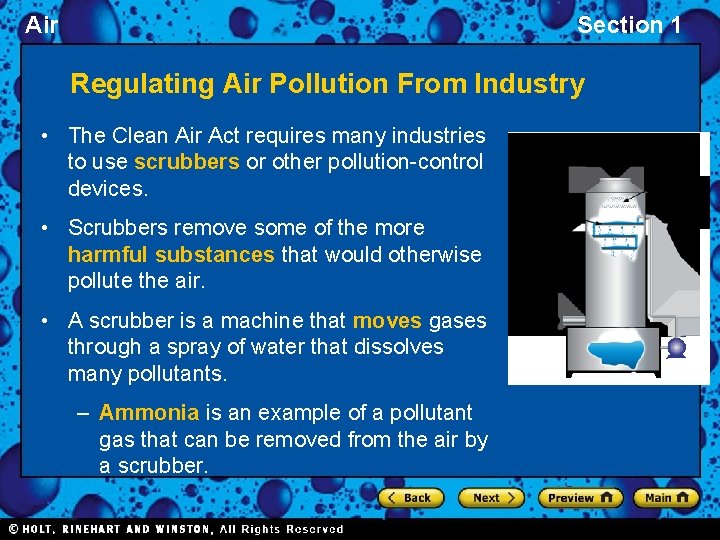 Air

Section 1

Regulating Air Pollution From Industry

• The Clean Air Act requires many industries to use scrubbers or other pollution-control devices.

• Scrubbers remove some of the more harmful substances that would otherwise pollute the air.

• A scrubber is a machine that moves gases through a spray of water that dissolves many pollutants.

– Ammonia is an example of a pollutant gas that can be removed from the air by a scrubber.

Back

Next

Preview

Main

© HOLT, RINEHART AND WINSTON, All Rights Reserved